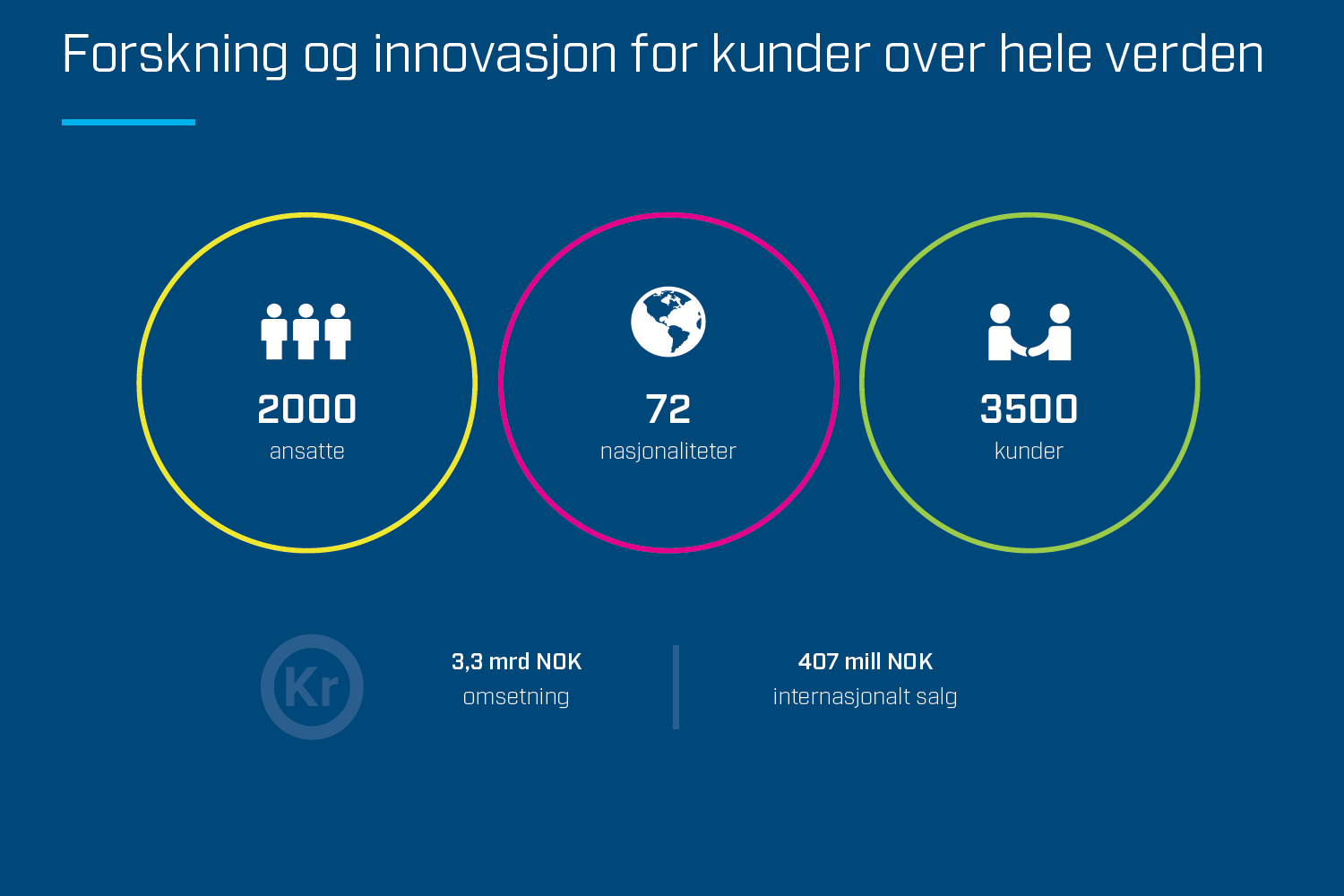 Forskning og innovasjon for kunder over hele verden

2000
ansatte

72
nasjonaliteter

3500
kunder

Kr

3,3 mrd NOK
omsetning

407 mill NOK
internasjonalt salg